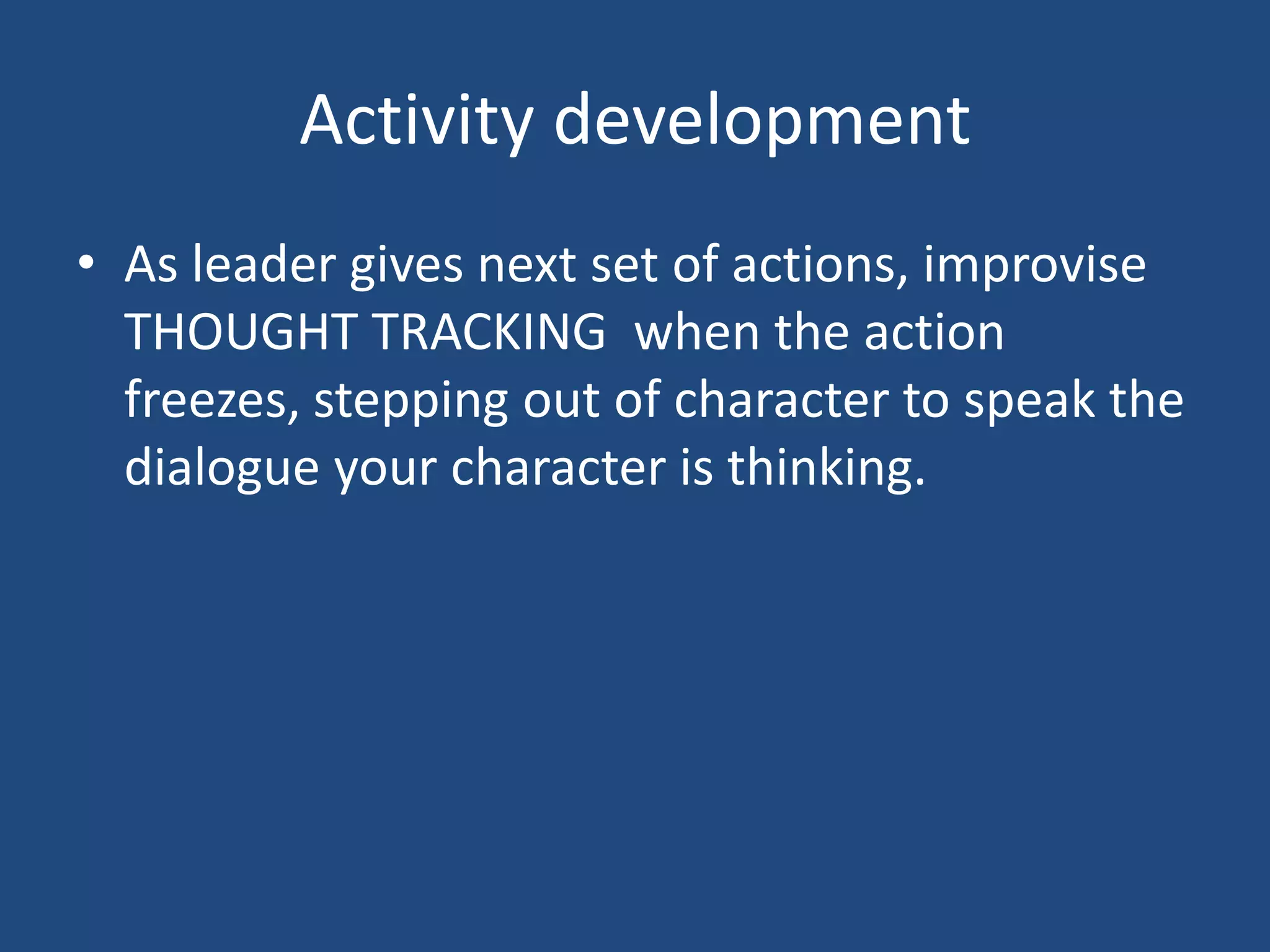 Activity development

• As leader gives next set of actions, improvise THOUGHT TRACKING when the action freezes, stepping out of character to speak the dialogue your character is thinking.